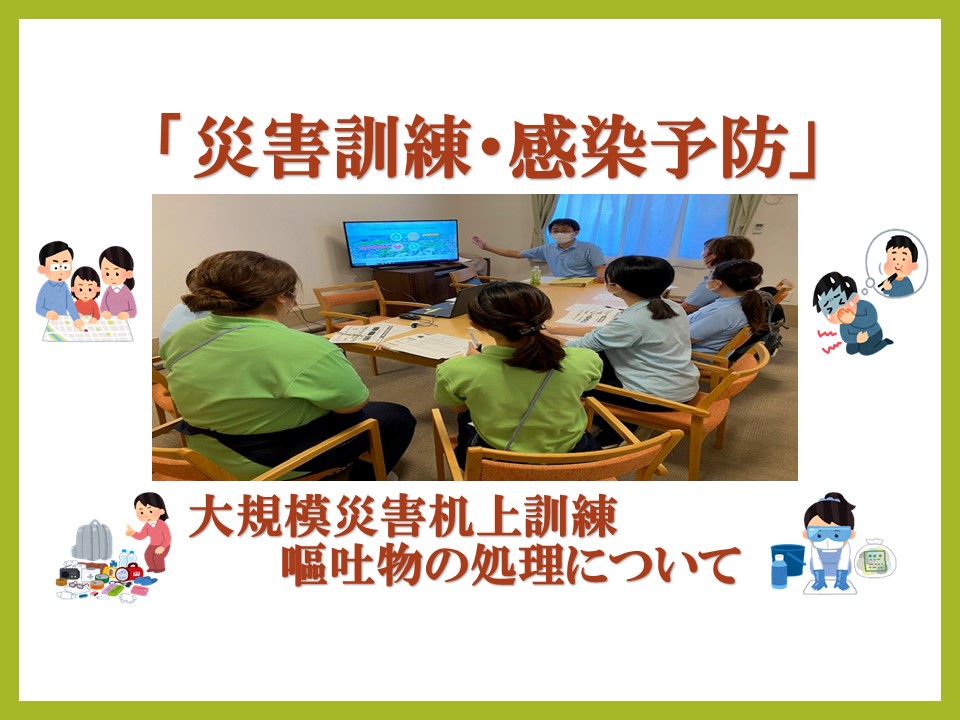 「災害訓練・感染予防」

大規模災害机上訓練
嘔吐物の処理について